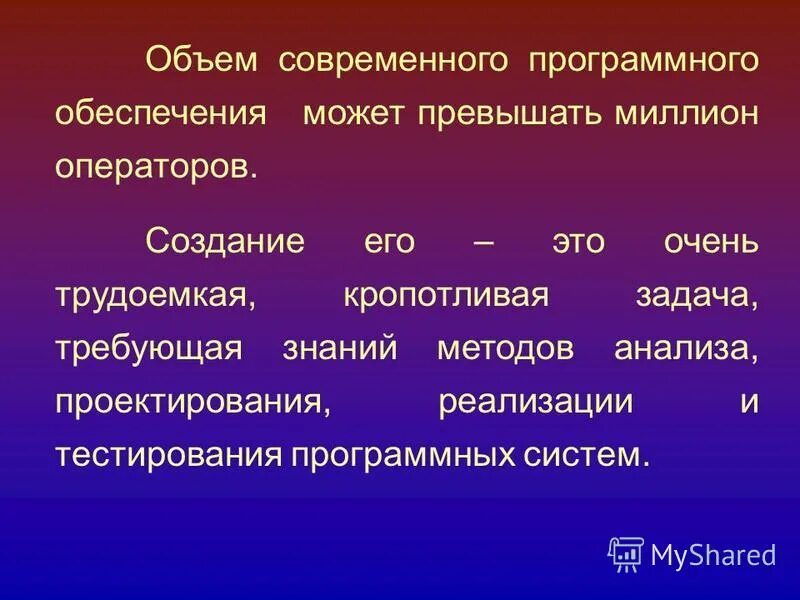 Объем современного программного обеспечения может превышать миллион операторов.

Создание его – это очень трудоемкая, кропотливая задача, требующая знаний методов анализа, проектирования, реализации и тестирования программных систем.

MyShared